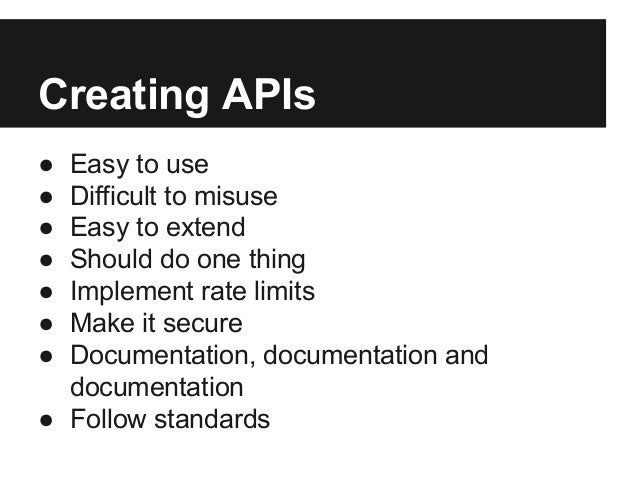 Creating APIs

● Easy to use
● Difficult to misuse
● Easy to extend
● Should do one thing
● Implement rate limits
● Make it secure
● Documentation, documentation and documentation
● Follow standards